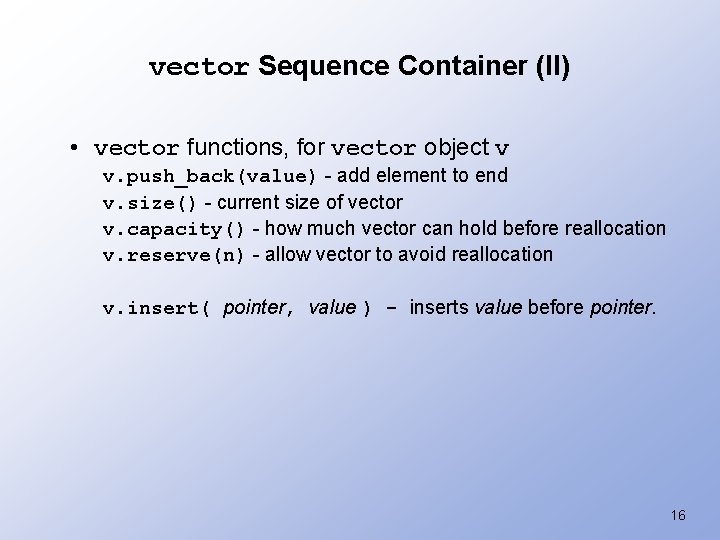 vector Sequence Container (II)

• vector functions, for vector object v
v.push_back(value) - add element to end
v.size() - current size of vector
v.capacity() - how much vector can hold before reallocation
v.reserve(n) - allow vector to avoid reallocation

v.insert( pointer, value ) – inserts value before pointer.

16